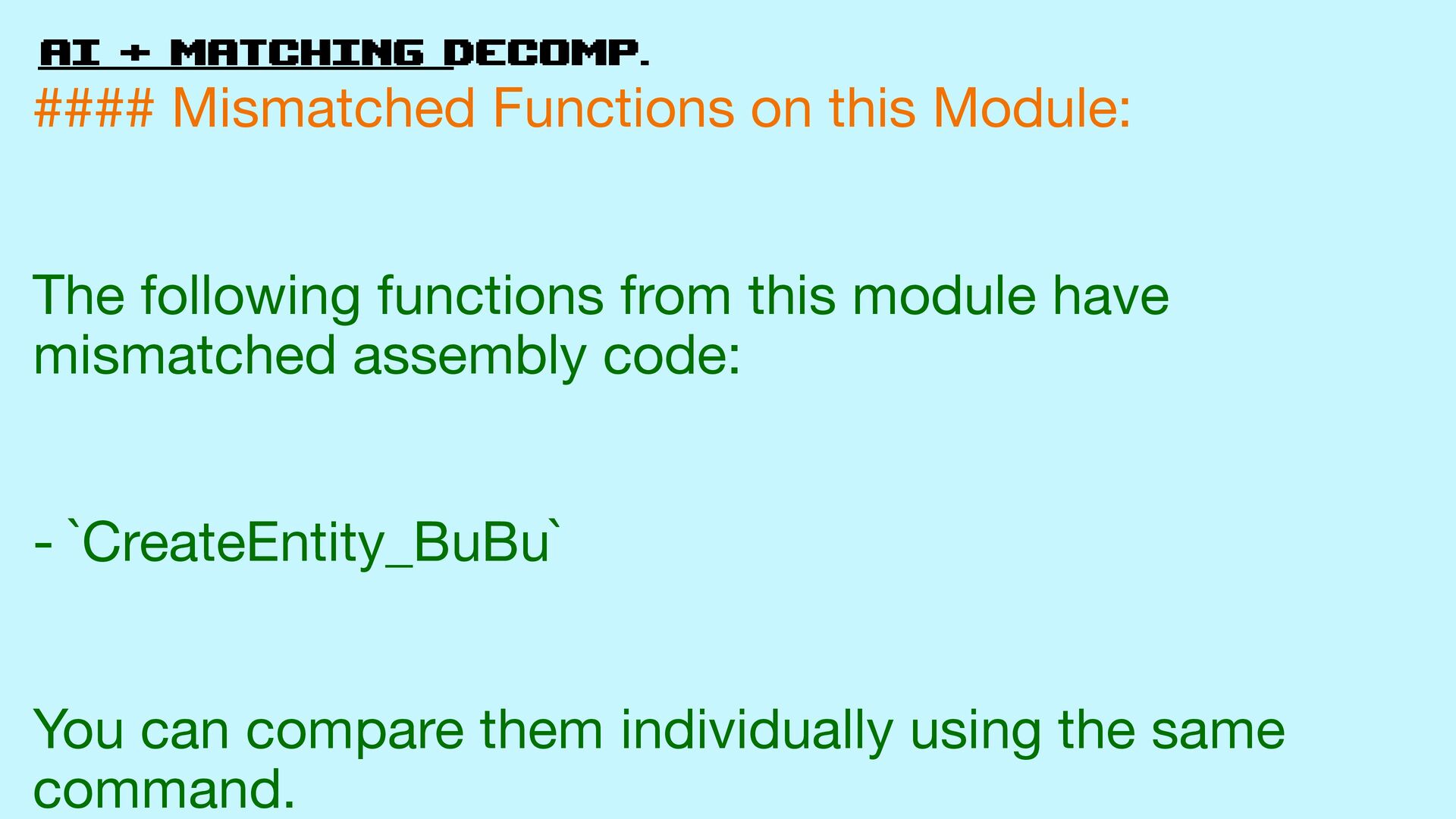 AI + MATCHING DECOMP.

#### Mismatched Functions on this Module:

The following functions from this module have mismatched assembly code:

- `CreateEntity_BuBu`

You can compare them individually using the same command.